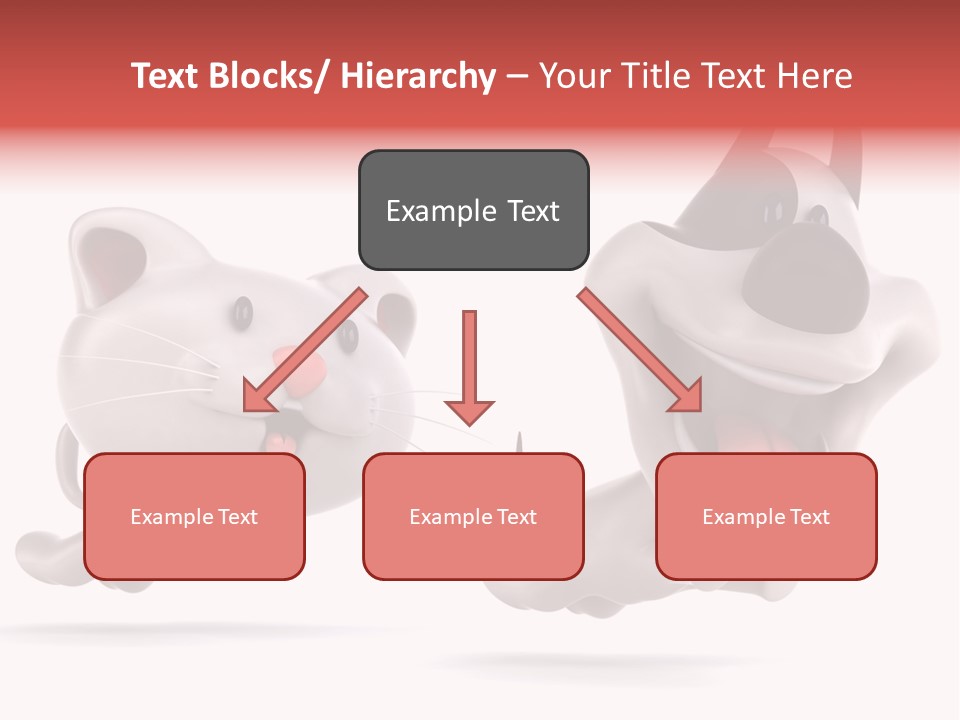 Text Blocks/ Hierarchy – Your Title Text Here

Example Text

Example Text

Example Text

Example Text